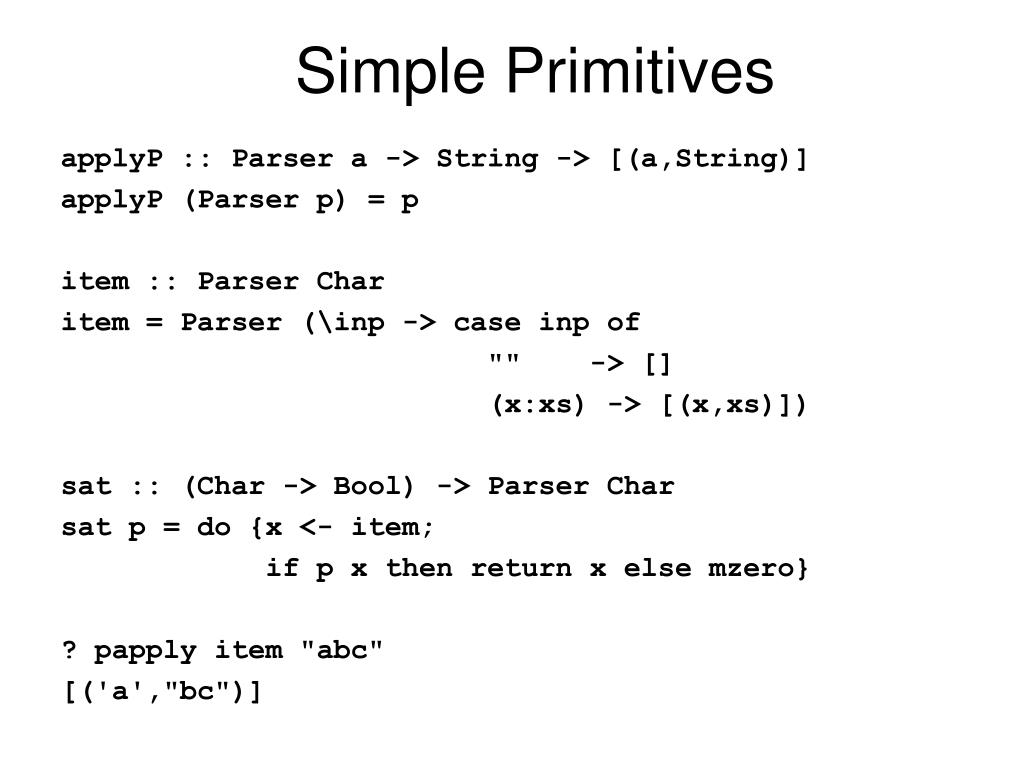 Simple Primitives

applyP :: Parser a -> String -> [(a,String)]
applyP (Parser p) = p

item :: Parser Char
item = Parser (\inp -> case inp of
                         ""     -> []
                         (x:xs) -> [(x,xs)])

sat :: (Char -> Bool) -> Parser Char
sat p = do {x <- item;
            if p x then return x else mzero}

? papply item "abc"
[('a',"bc")]